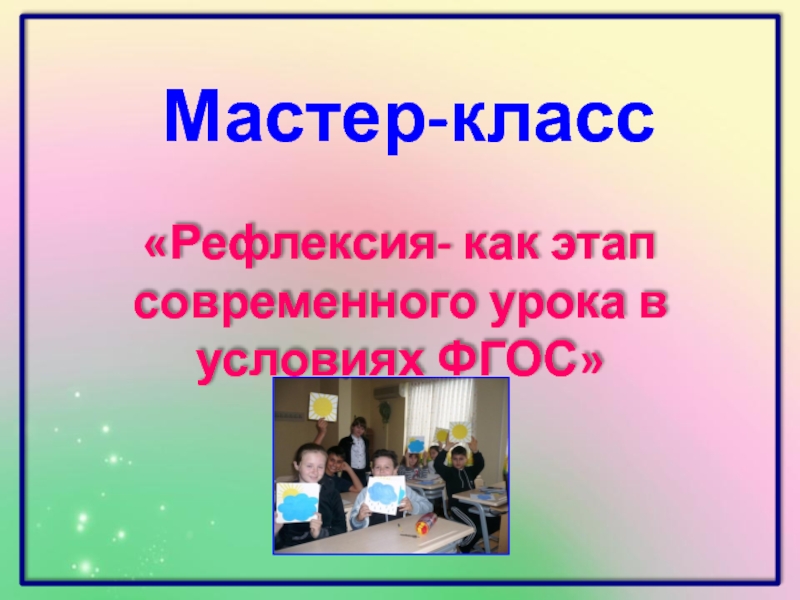 Мастер-класс

«Рефлексия- как этап современного урока в условиях ФГОС»